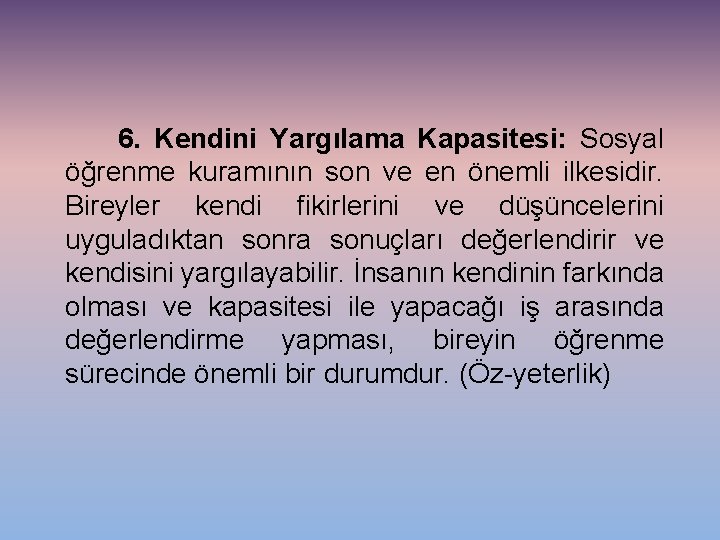 6. Kendini Yargılama Kapasitesi: Sosyal öğrenme kuramının son ve en önemli ilkesidir. Bireyler kendi fikirlerini ve düşüncelerini uyguladıktan sonra sonuçları değerlendirir ve kendisini yargılayabilir. İnsanın kendinin farkında olması ve kapasitesi ile yapacağı iş arasında değerlendirme yapması, bireyin öğrenme sürecinde önemli bir durumdur. (Öz-yeterlik)